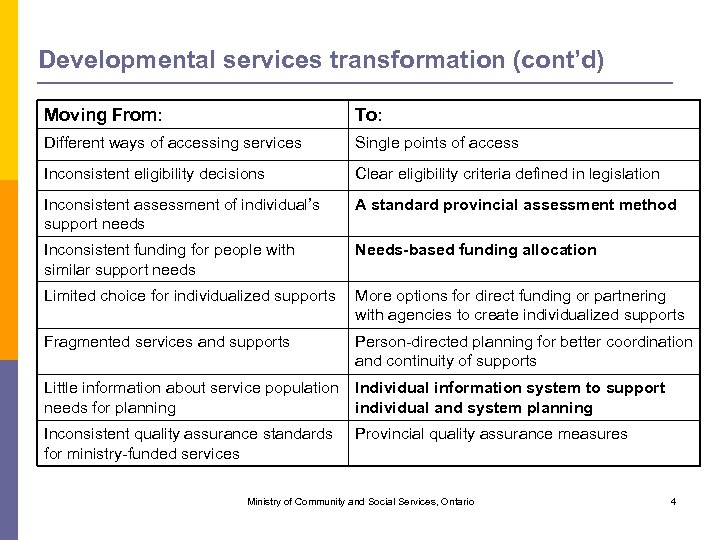 Developmental services transformation (cont'd)

| Moving From: | To: |
|---|---|
| Different ways of accessing services | Single points of access |
| Inconsistent eligibility decisions | Clear eligibility criteria defined in legislation |
| Inconsistent assessment of individual's support needs | A standard provincial assessment method |
| Inconsistent funding for people with similar support needs | Needs-based funding allocation |
| Limited choice for individualized supports | More options for direct funding or partnering with agencies to create individualized supports |
| Fragmented services and supports | Person-directed planning for better coordination and continuity of supports |
| Little information about service population needs for planning | Individual information system to support individual and system planning |
| Inconsistent quality assurance standards for ministry-funded services | Provincial quality assurance measures |

Ministry of Community and Social Services, Ontario

4